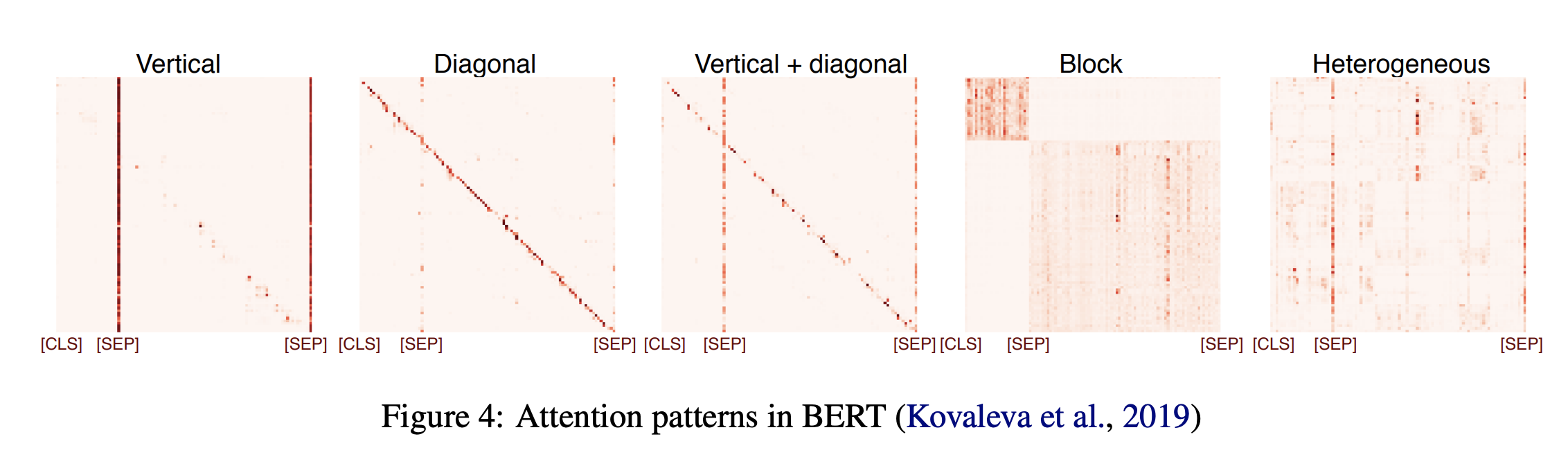 Vertical

[CLS] [SEP] [SEP]

Diagonal

[CLS] [SEP] [SEP]

Vertical + diagonal

[CLS] [SEP] [SEP]

Block

[CLS] [SEP] [SEP]

Heterogeneous

[CLS] [SEP] [SEP]

Figure 4: Attention patterns in BERT (Kovaleva et al., 2019)